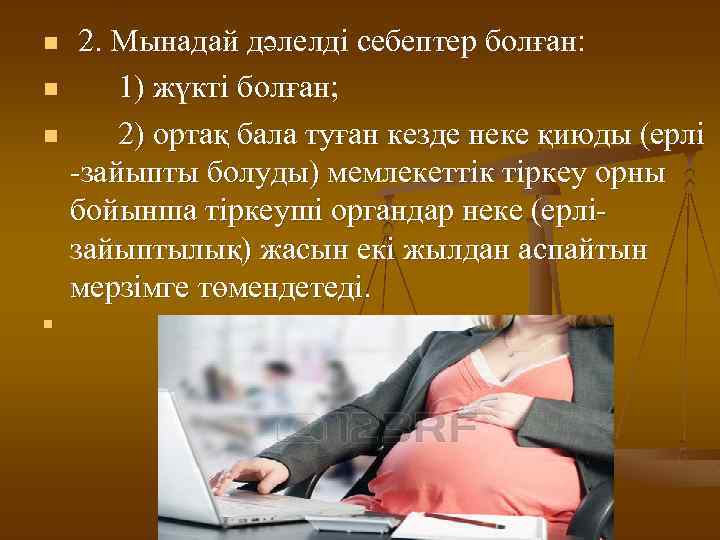 2. Мынадай дәлелді себептер болған:

1) жүкті болған;

2) ортақ бала туған кезде неке қиюды (ерлі -зайыпты болуды) мемлекеттік тіркеу орны бойынша тіркеуші органдар неке (ерлі-зайыптылық) жасын екі жылдан аспайтын мерзімге төмендетеді.

123RF